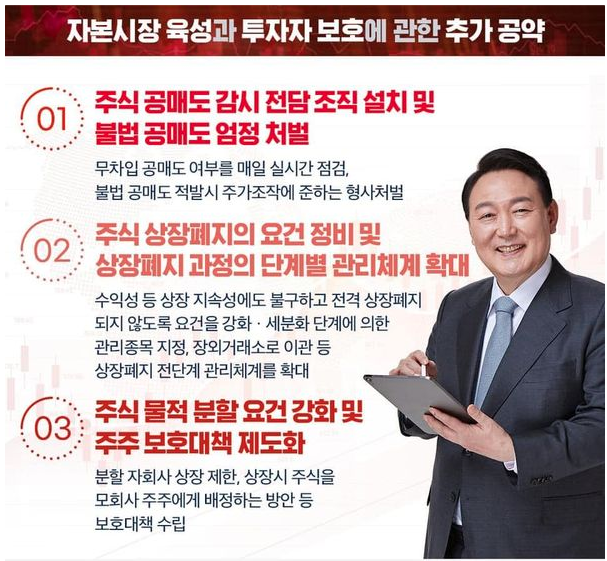 자본시장 육성과 투자자 보호에 관한 추가 공약

01

주식 공매도 감시 전담 조직 설치 및 불법 공매도 엄정 처벌

무차입 공매도 여부를 매일 실시간 점검, 불법 공매도 적발시 주가조작에 준하는 형사처벌

02

주식 상장폐지의 요건 정비 및 상장폐지 과정의 단계별 관리체계 확대

수익성 등 상장 지속성에도 불구하고 전격 상장폐지 되지 않도록 요건을 강화 · 세분화 단계에 의한 관리종목 지정, 장외거래소로 이관 등 상장폐지 전단계 관리체계를 확대

03

주식 물적 분할 요건 강화 및 주주 보호대책 제도화

분할 자회사 상장 제한, 상장시 주식을 모회사 주주에게 배정하는 방안 등 보호대책 수립